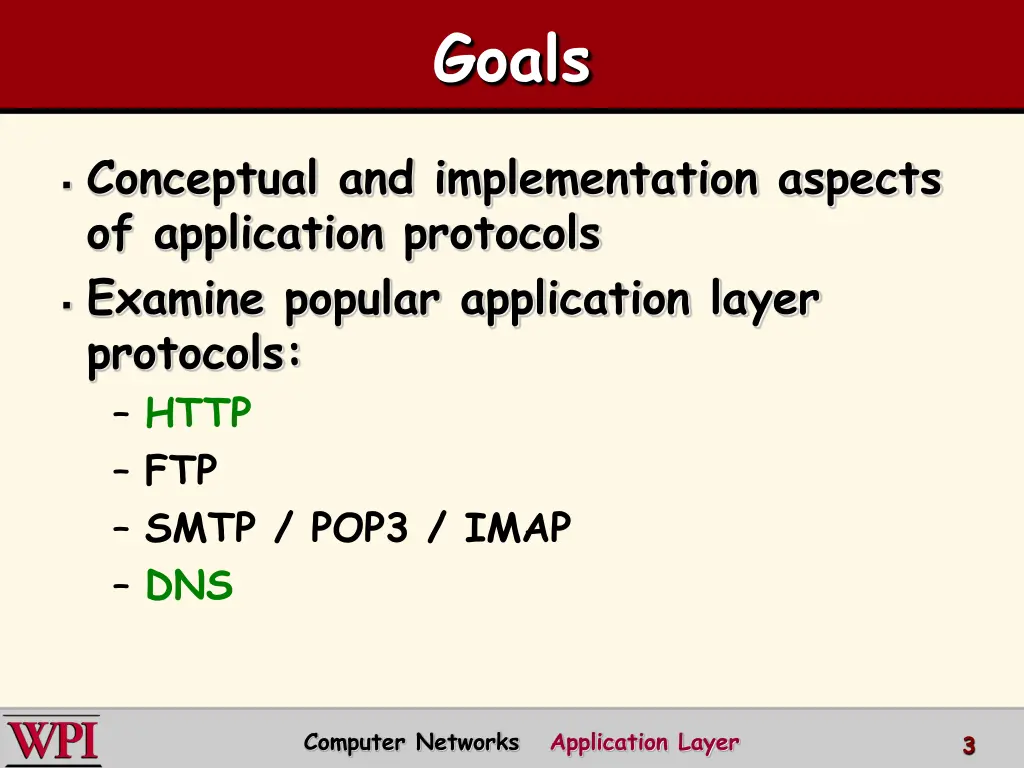 Goals

▪ Conceptual and implementation aspects of application protocols
▪ Examine popular application layer protocols:
– HTTP
– FTP
– SMTP / POP3 / IMAP
– DNS

WPI

Computer Networks Application Layer

3